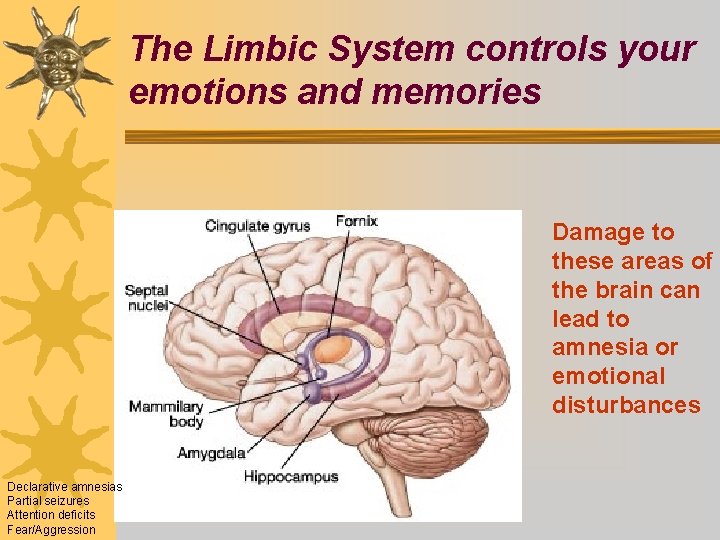 The Limbic System controls your emotions and memories

Cingulate gyrus
Fornix
Septal nuclei
Mammilary body
Amygdala
Hippocampus

Damage to these areas of the brain can lead to amnesia or emotional disturbances

Declarative amnesias
Partial seizures
Attention deficits
Fear/Aggression